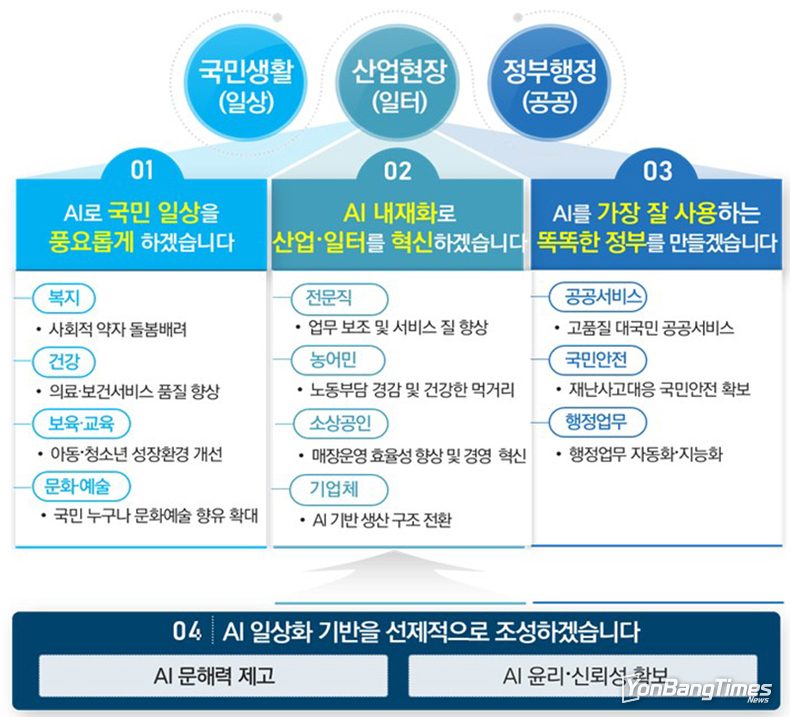 국민생활
(일상)

산업현장
(일터)

정부행정
(공공)

01
AI로 국민 일상을 풍요롭게 하겠습니다

복지
• 사회적 약자 돌봄배려

건강
• 의료·보건서비스 품질 향상

보육·교육
• 아동·청소년 성장환경 개선

문화·예술
• 국민 누구나 문화예술 향유 확대

02
AI 내재화로 산업·일터를 혁신하겠습니다

전문직
• 업무 보조 및 서비스 질 향상

농어민
• 노동부담 경감 및 건강한 먹거리

소상공인
• 매장운영 효율성 향상 및 경영 혁신

기업체
• AI 기반 생산 구조 전환

03
AI를 가장 잘 사용하는 똑똑한 정부를 만들겠습니다

공공서비스
• 고품질 대국민 공공서비스

국민안전
• 재난사고대응 국민안전 확보

행정업무
• 행정업무 자동화·지능화

04 AI 일상화 기반을 선제적으로 조성하겠습니다

AI 문해력 제고

AI 윤리·신뢰성 확보

YonBangTimes
News